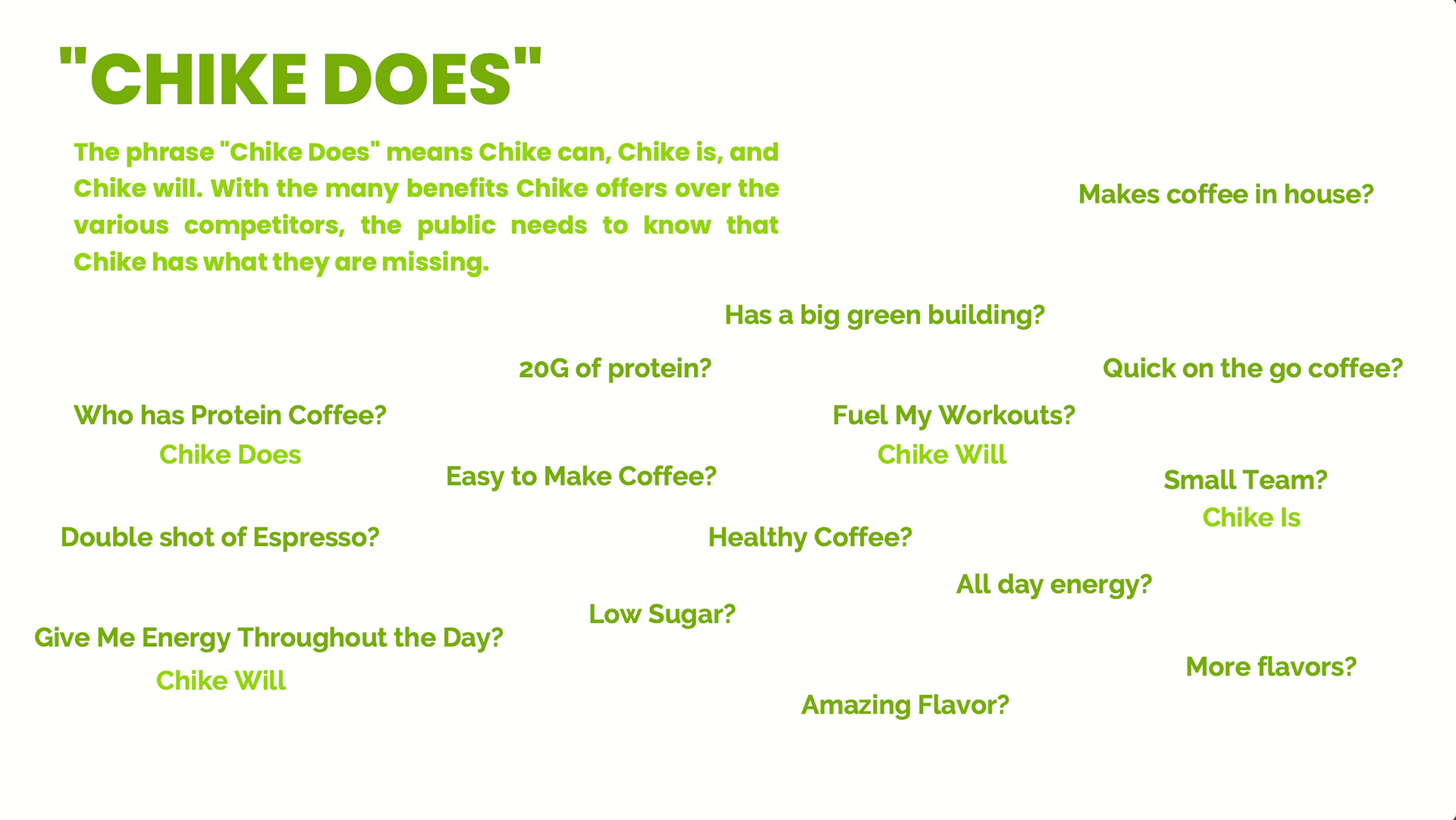 "CHIKE DOES"

The phrase "Chike Does" means Chike can, Chike is, and Chike will. With the many benefits Chike offers over the various competitors, the public needs to know that Chike has what they are missing.

Makes coffee in house?

Has a big green building?

20G of protein?

Quick on the go coffee?

Who has Protein Coffee?

Chike Does

Fuel My Workouts?

Chike Will

Easy to Make Coffee?

Small Team?

Chike Is

Double shot of Espresso?

Healthy Coffee?

All day energy?

Low Sugar?

Give Me Energy Throughout the Day?

Chike Will

More flavors?

Amazing Flavor?